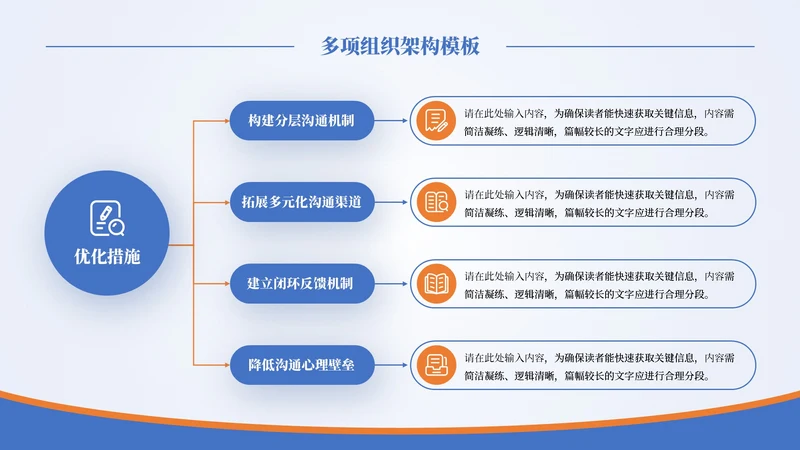 多项组织架构模板

优化措施

构建分层沟通机制

请在此处输入内容，为确保读者能快速获取关键信息，内容需简洁凝练、逻辑清晰，篇幅较长的文字应进行合理分段。

拓展多元化沟通渠道

请在此处输入内容，为确保读者能快速获取关键信息，内容需简洁凝练、逻辑清晰，篇幅较长的文字应进行合理分段。

建立闭环反馈机制

请在此处输入内容，为确保读者能快速获取关键信息，内容需简洁凝练、逻辑清晰，篇幅较长的文字应进行合理分段。

降低沟通心理壁垒

请在此处输入内容，为确保读者能快速获取关键信息，内容需简洁凝练、逻辑清晰，篇幅较长的文字应进行合理分段。